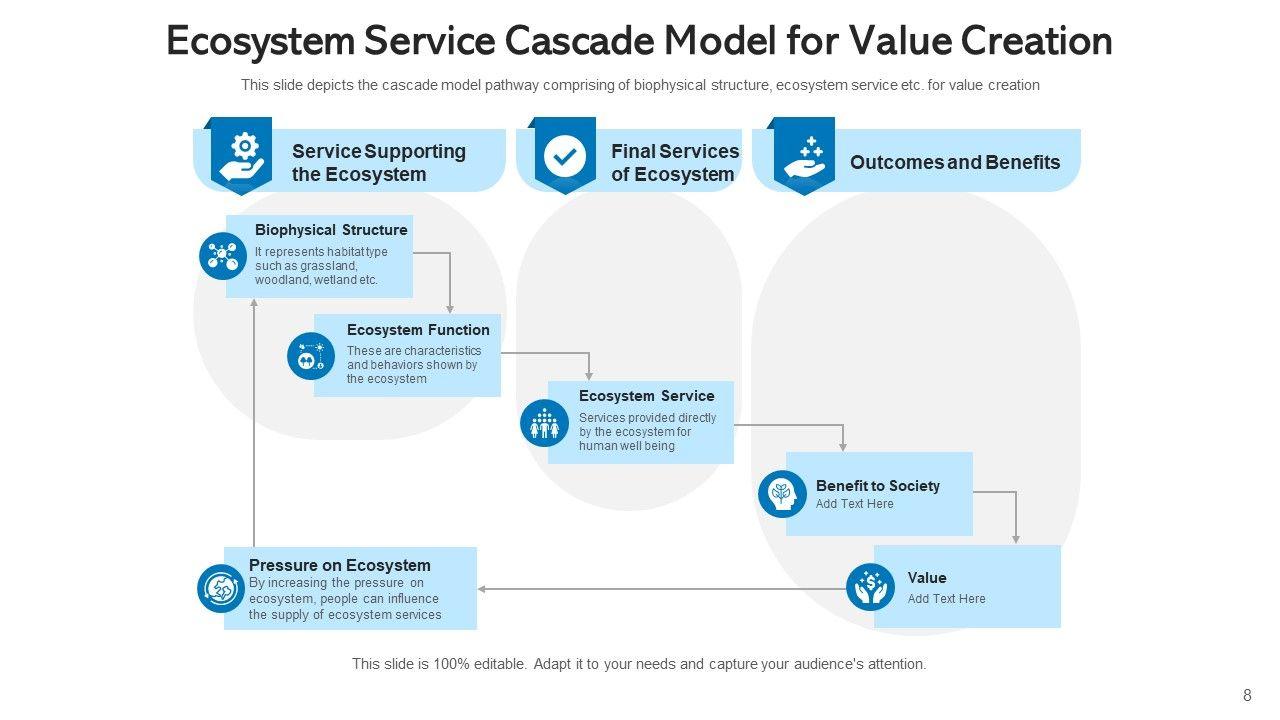 Ecosystem Service Cascade Model for Value Creation

This slide depicts the cascade model pathway comprising of biophysical structure, ecosystem service etc. for value creation

Service Supporting the Ecosystem

Final Services of Ecosystem

Outcomes and Benefits

Biophysical Structure
It represents habitat type such as grassland, woodland, wetland etc.

Ecosystem Function
These are characteristics and behaviors shown by the ecosystem

Ecosystem Service
Services provided directly by the ecosystem for human well being

Benefit to Society
Add Text Here

Value
Add Text Here

Pressure on Ecosystem
By increasing the pressure on ecosystem, people can influence the supply of ecosystem services

This slide is 100% editable. Adapt it to your needs and capture your audience's attention.

8